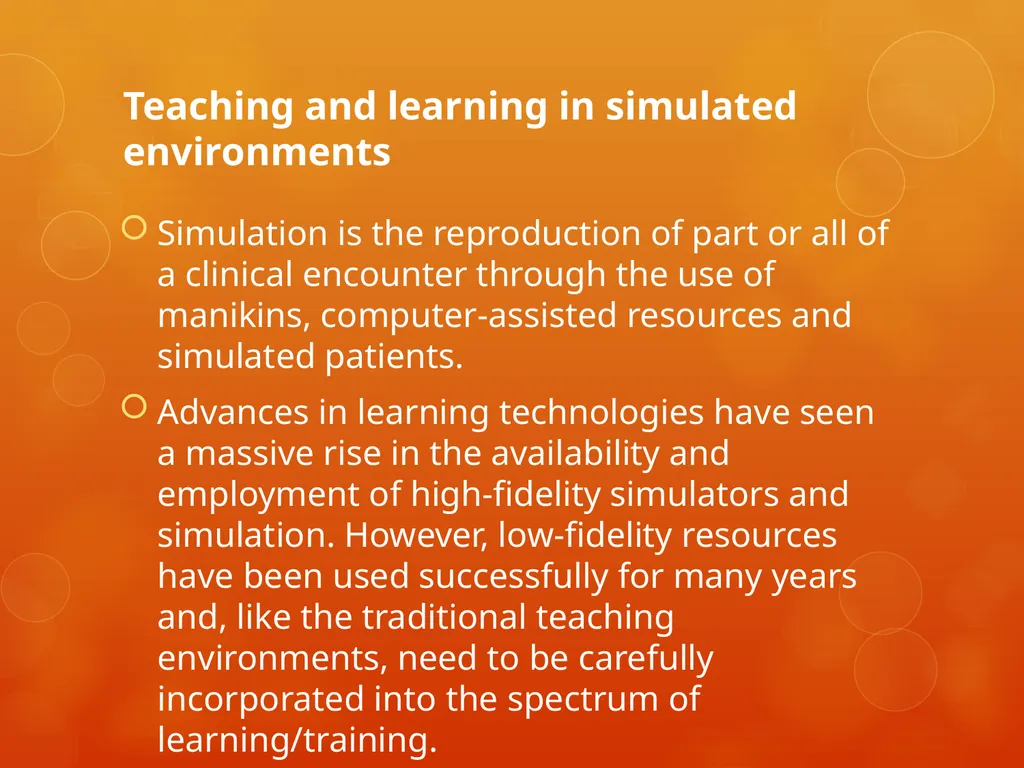 Teaching and learning in simulated environments

Simulation is the reproduction of part or all of a clinical encounter through the use of manikins, computer-assisted resources and simulated patients.

Advances in learning technologies have seen a massive rise in the availability and employment of high-fidelity simulators and simulation. However, low-fidelity resources have been used successfully for many years and, like the traditional teaching environments, need to be carefully incorporated into the spectrum of learning/training.